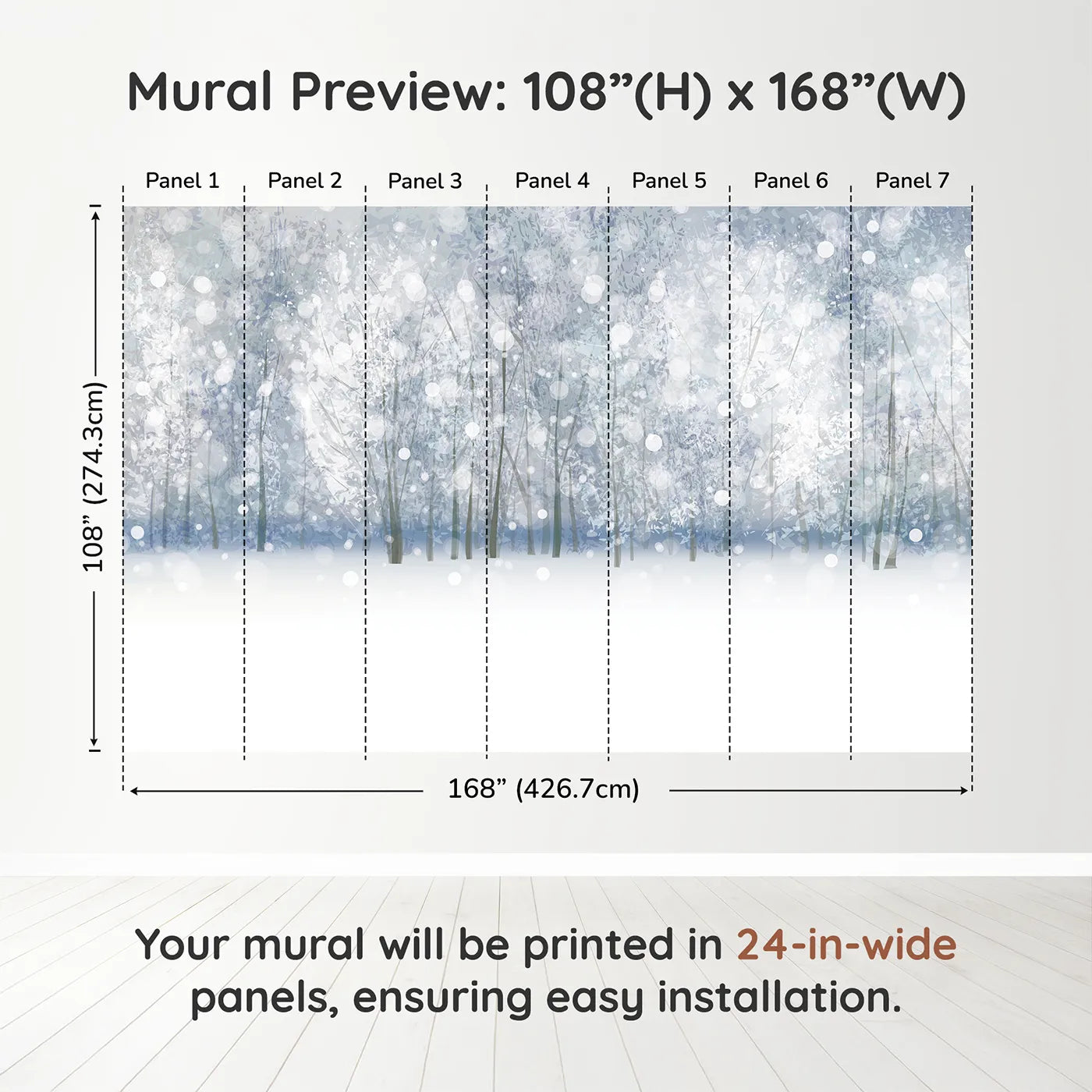 Mural Preview: 108”(H) x 168”(W)

Panel 1
Panel 2
Panel 3
Panel 4
Panel 5
Panel 6
Panel 7

108” (274.3cm)

168” (426.7cm)

Your mural will be printed in 24-in-wide panels, ensuring easy installation.